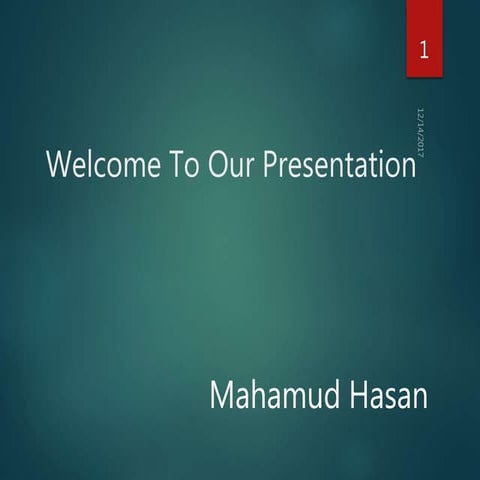 1

12/14/2017

Welcome To Our Presentation

Mahamud Hasan